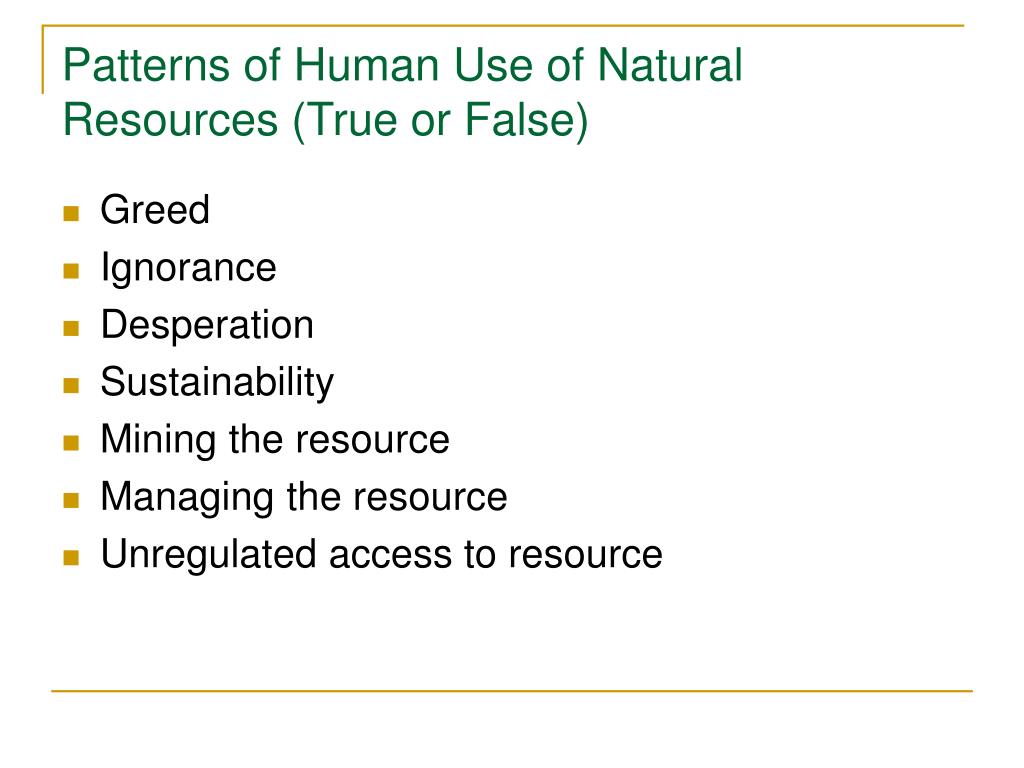 Patterns of Human Use of Natural Resources (True or False)

- Greed
- Ignorance
- Desperation
- Sustainability
- Mining the resource
- Managing the resource
- Unregulated access to resource